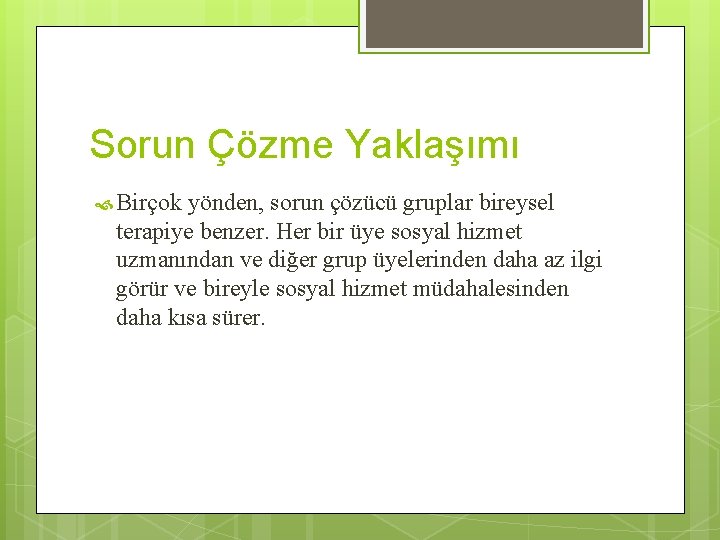 Sorun Çözme Yaklaşımı

Birçok yönden, sorun çözücü gruplar bireysel terapiye benzer. Her bir üye sosyal hizmet uzmanından ve diğer grup üyelerinden daha az ilgi görür ve bireyle sosyal hizmet müdahalesinden daha kısa sürer.